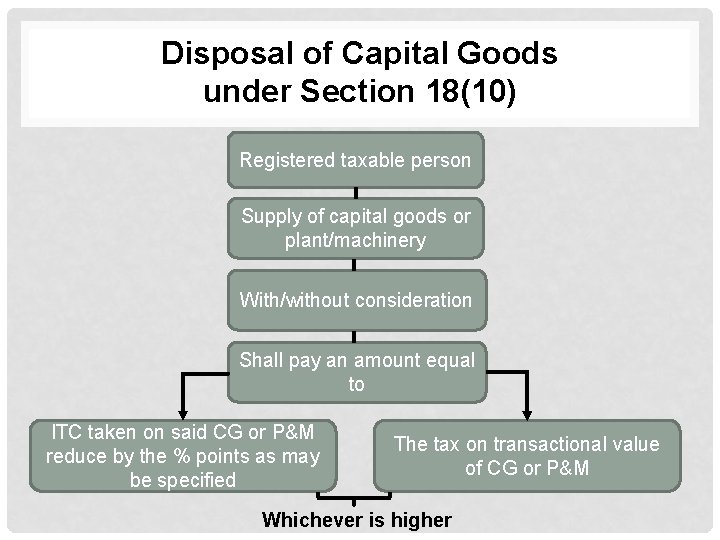 Disposal of Capital Goods under Section 18(10)

Registered taxable person

Supply of capital goods or plant/machinery

With/without consideration

Shall pay an amount equal to

ITC taken on said CG or P&M reduce by the % points as may be specified

The tax on transactional value of CG or P&M

Whichever is higher